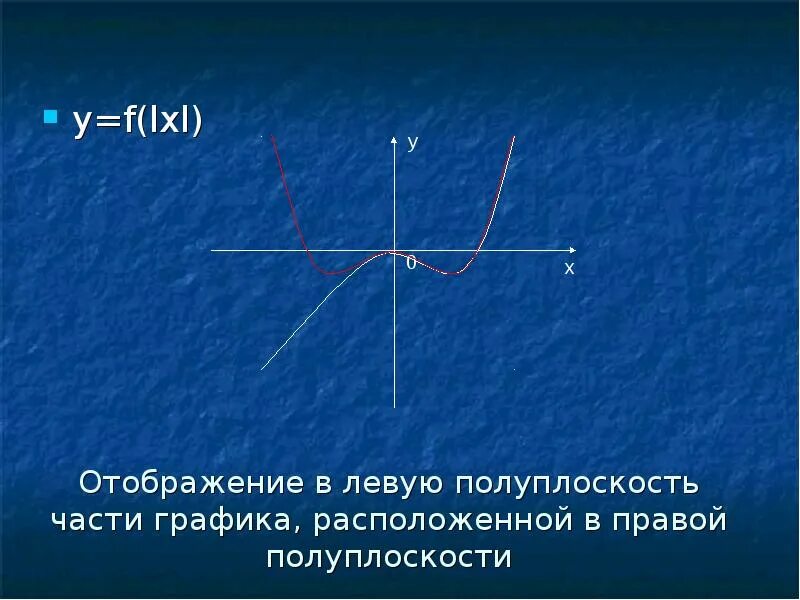 y=f(lxl)

y

0

x

Отображение в левую полуплоскость части графика, расположенной в правой полуплоскости